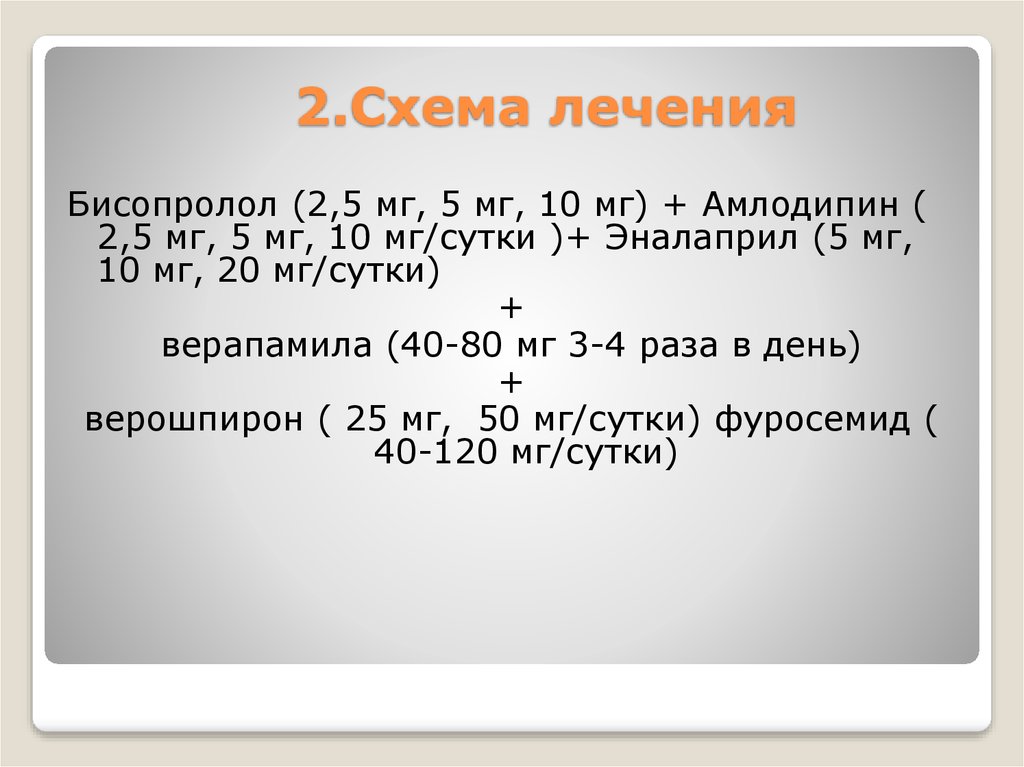 2.Схема лечения

Бисопролол (2,5 мг, 5 мг, 10 мг) + Амлодипин ( 2,5 мг, 5 мг, 10 мг/сутки )+ Эналаприл (5 мг, 10 мг, 20 мг/сутки)

+

верапамила (40-80 мг 3-4 раза в день)

+

верошпирон ( 25 мг, 50 мг/сутки) фуросемид ( 40-120 мг/сутки)